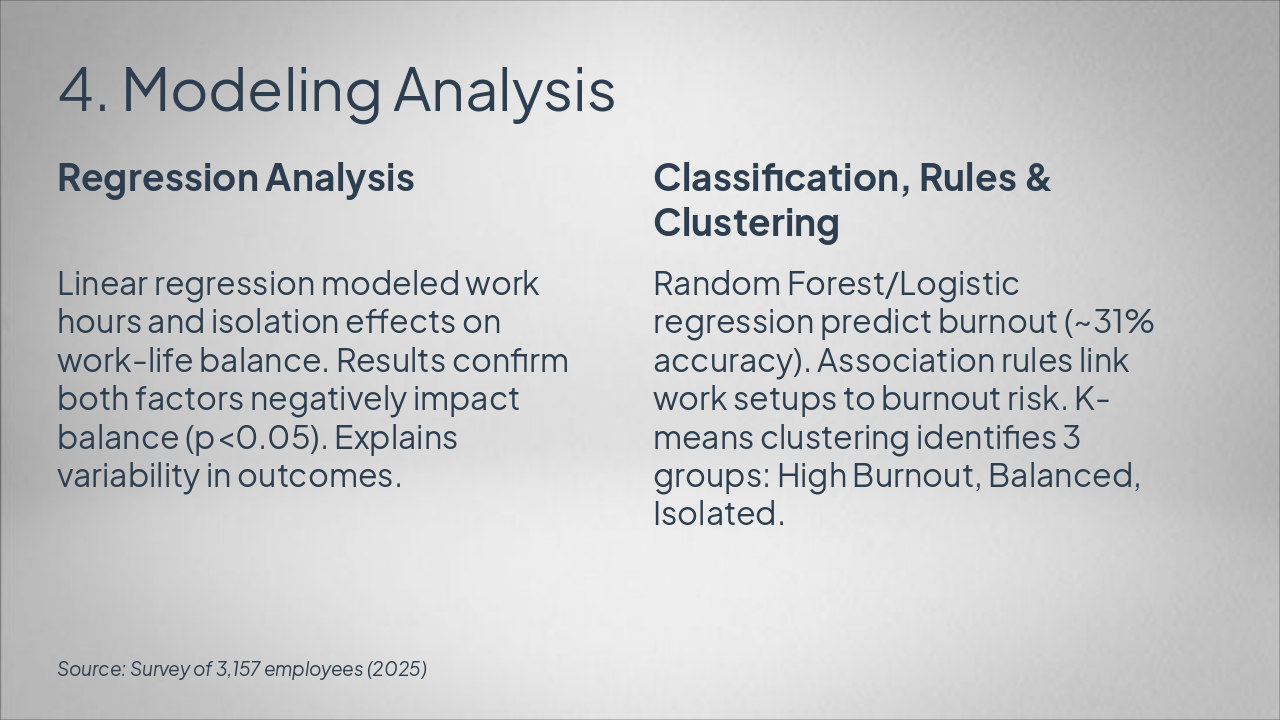 4. Modeling Analysis

Regression Analysis

Linear regression modeled work hours and isolation effects on work-life balance. Results confirm both factors negatively impact balance (p<0.05). Explains variability in outcomes.

Classification, Rules & Clustering

Random Forest/Logistic regression predict burnout (~31% accuracy). Association rules link work setups to burnout risk. K-means clustering identifies 3 groups: High Burnout, Balanced, Isolated.

Source: Survey of 3,157 employees (2025)